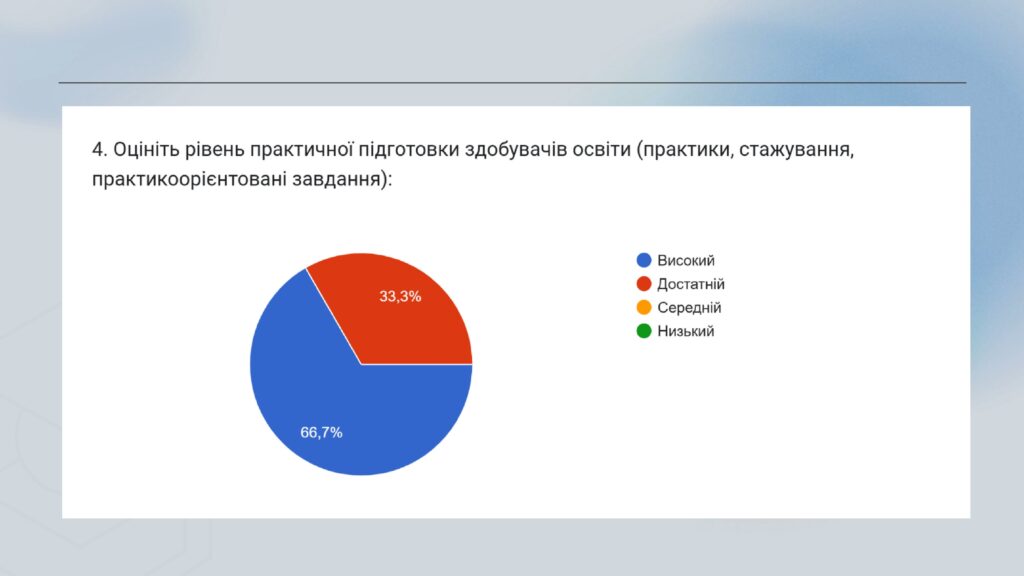 4. Оцініть рівень практичної підготовки здобувачів освіти (практики, стажування, практикоорієнтовані завдання):

33,3%

66,7%

Високий
Достатній
Середній
Низький